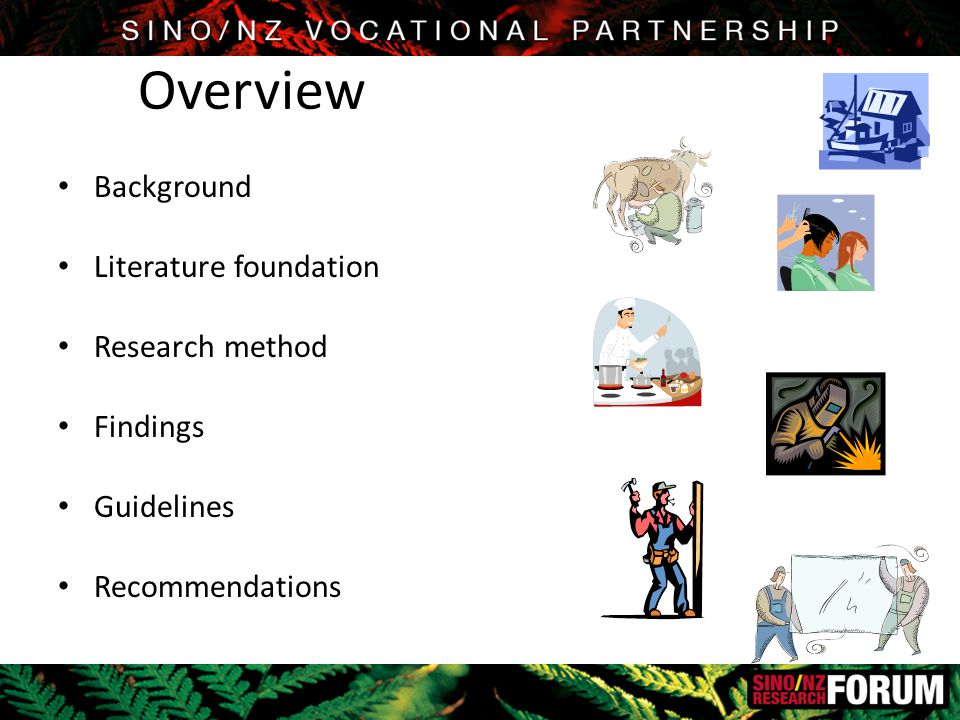 SINO/NZ VOCATIONAL PARTNERSHIP

Overview

• Background
• Literature foundation
• Research method
• Findings
• Guidelines
• Recommendations

SINO/NZ RESEARCH FORUM